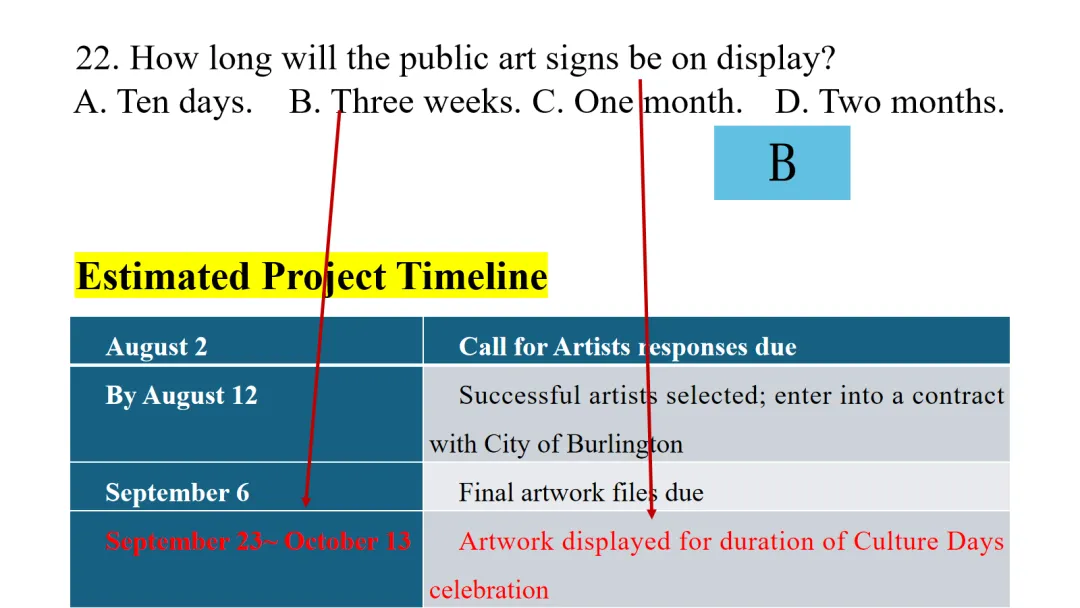 22. How long will the public art signs be on display?
A. Ten days.  B. Three weeks. C. One month.  D. Two months.

B

Estimated Project Timeline

| August 2 | Call for Artists responses due |
|---|---|
| By August 12 | Successful artists selected; enter into a contract with City of Burlington |
| September 6 | Final artwork files due |
| September 23~ October 13 | Artwork displayed for duration of Culture Days celebration |